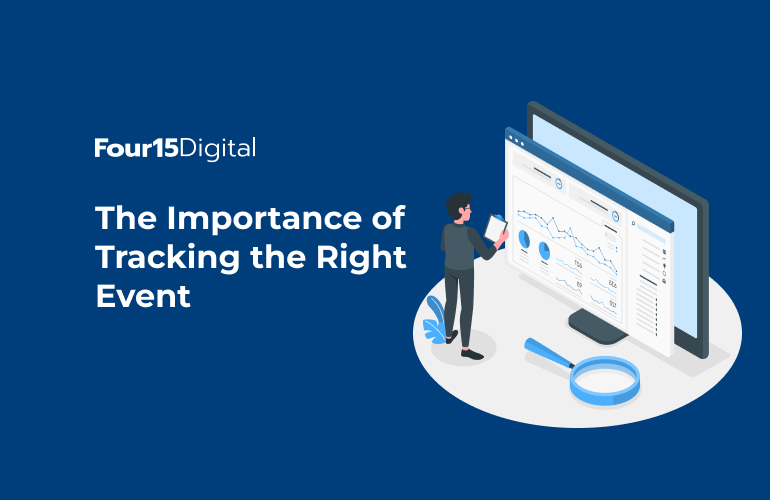 Four15Digital

The Importance of Tracking the Right Event